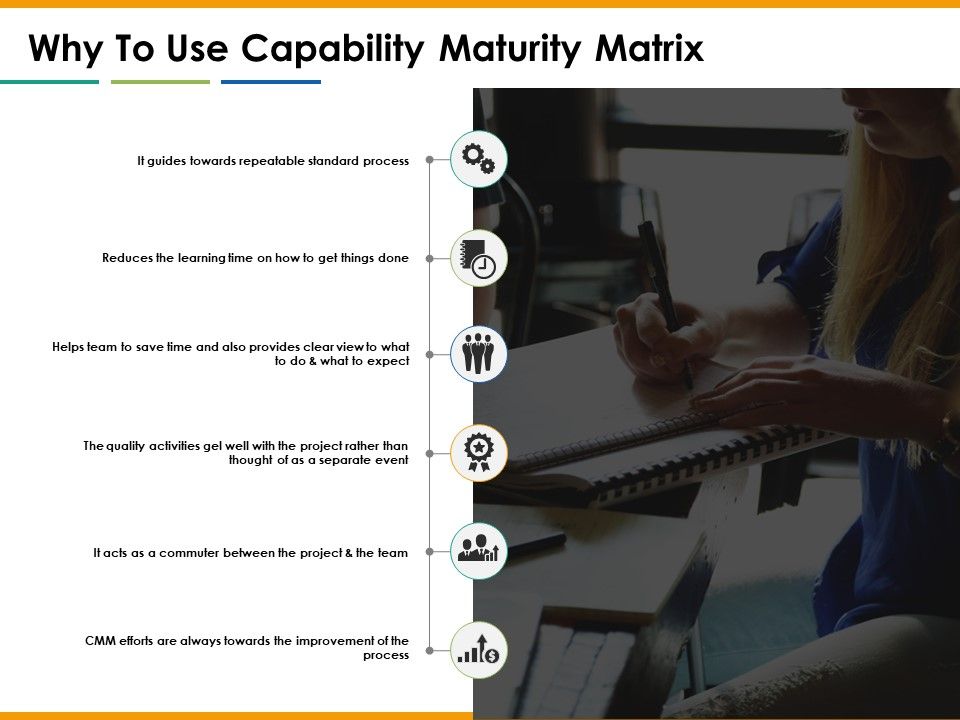 Why To Use Capability Maturity Matrix

It guides towards repeatable standard process

Reduces the learning time on how to get things done

Helps team to save time and also provides clear view to what to do & what to expect

The quality activities gel well with the project rather than thought of as a separate event

It acts as a commuter between the project & the team

CMM efforts are always towards the improvement of the process